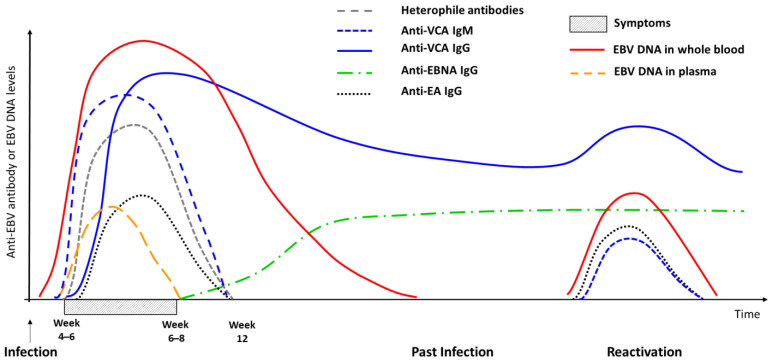 Heterophile antibodies
Anti-VCA IgM
Anti-VCA IgG
Anti-EBNA IgG
Anti-EA IgG

Symptoms
EBV DNA in whole blood
EBV DNA in plasma

Anti-EBV antibody or EBV DNA levels

Time

Week 4–6
Week 6–8
Week 12

Infection
Past Infection
Reactivation